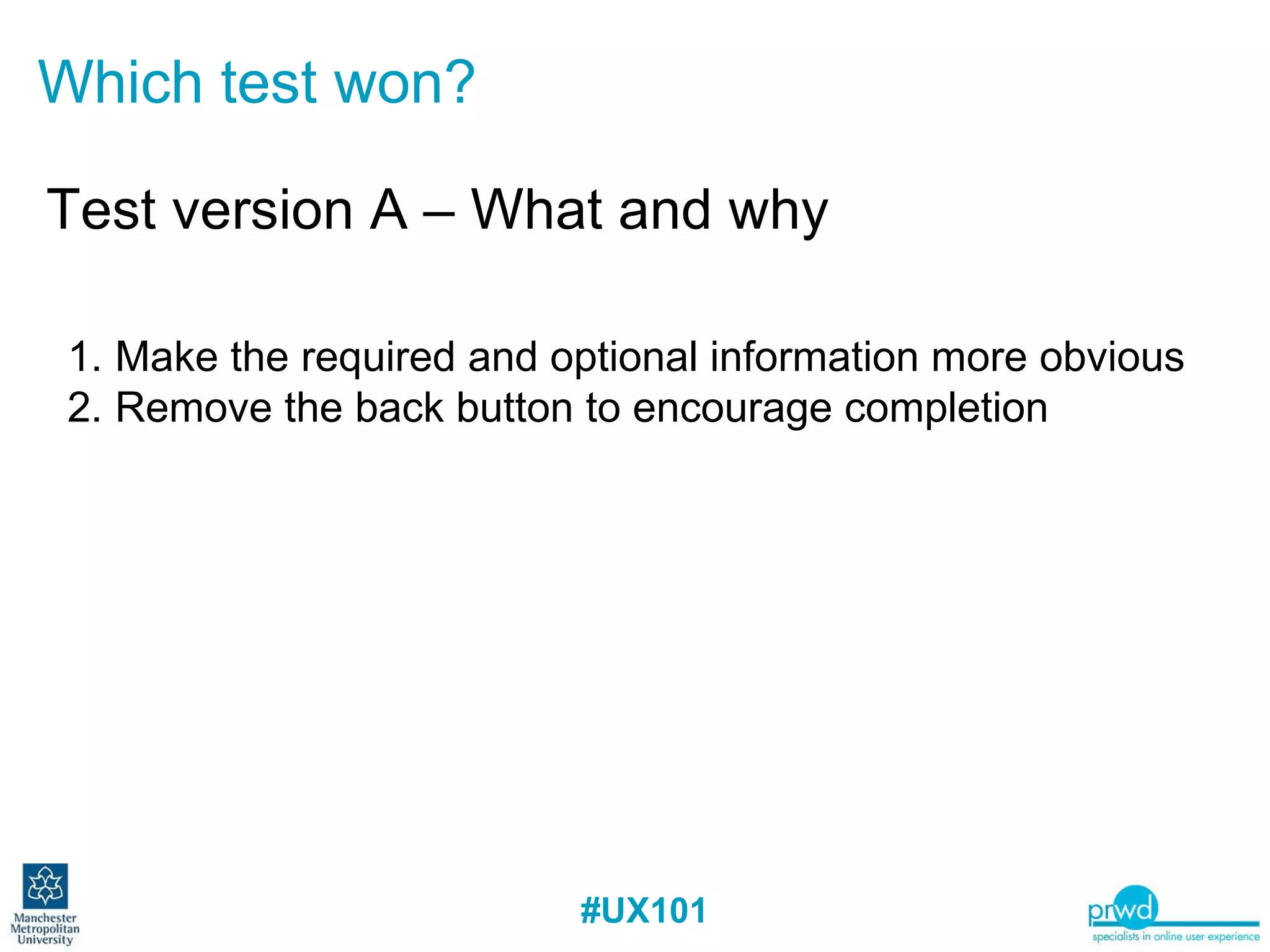 Which test won?

Test version A – What and why

1. Make the required and optional information more obvious
2. Remove the back button to encourage completion

Manchester Metropolitan University

#UX101

prwd
specialists in online user experience